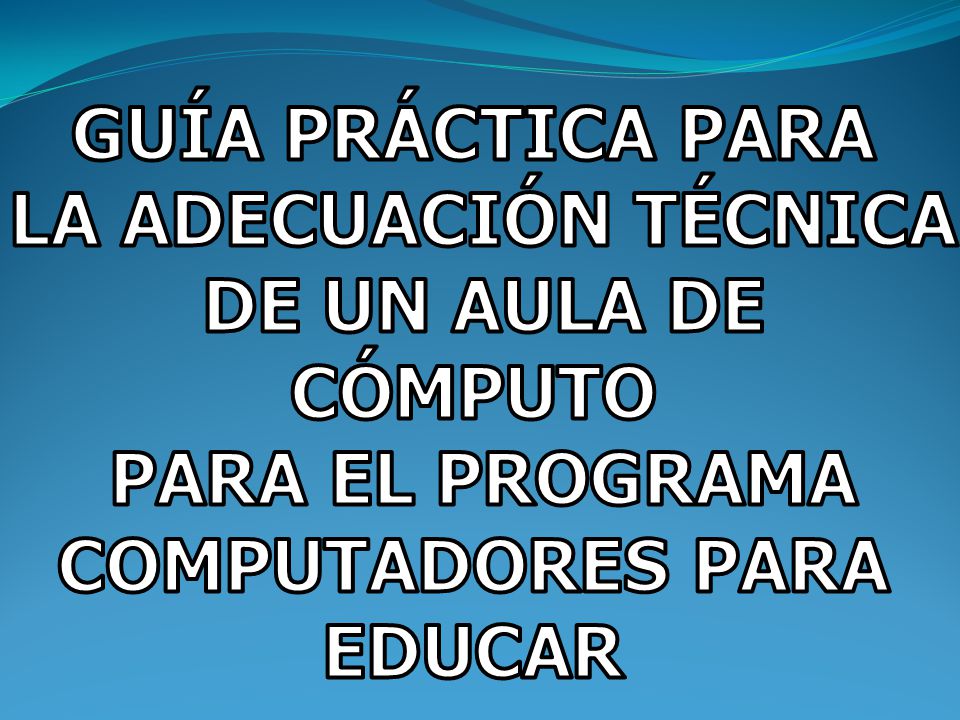 GUÍA PRÁCTICA PARA LA ADECUACIÓN TÉCNICA DE UN AULA DE CÓMPUTO PARA EL PROGRAMA COMPUTADORES PARA EDUCAR